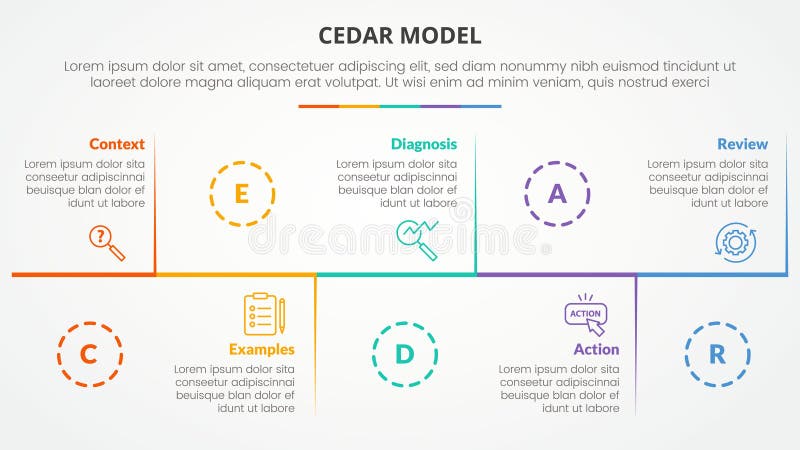 CEDAR MODEL

Lorem ipsum dolor sit amet, consectetuer adipiscing elit, sed diam nonummy nibh euismod tincidunt ut laoreet dolore magna aliquam erat volutpat. Ut wisi enim ad minim veniam, quis nostrud exerci

Context
Lorem ipsum dolor sita conseetur adipiscinnai beuisque blan dolor ef idunt ut labore

E

Diagnosis
Lorem ipsum dolor sita conseetur adipiscinnai beuisque blan dolor ef idunt ut labore

A

Review
Lorem ipsum dolor sita conseetur adipiscinnai beuisque blan dolor ef idunt ut labore

dreamstime

C

Examples
Lorem ipsum dolor sita conseetur adipiscinnai beuisque blan dolor ef idunt ut labore

D

ACTION

Action
Lorem ipsum dolor sita conseetur adipiscinnai beuisque blan dolor ef idunt ut labore

R